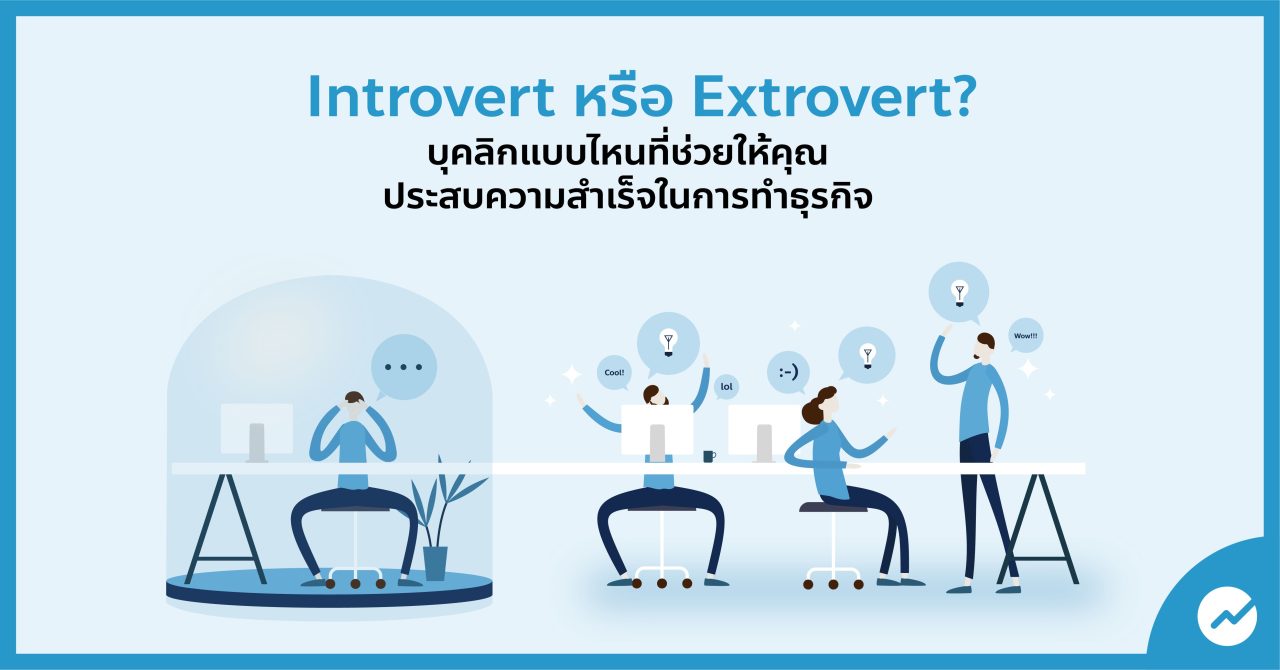 Introvert หรือ Extrovert?
บุคลิกแบบไหนที่ช่วยให้คุณ
ประสบความสำเร็จในการทำธุรกิจ

...

Cool!

lol

:-)

Wow!!!